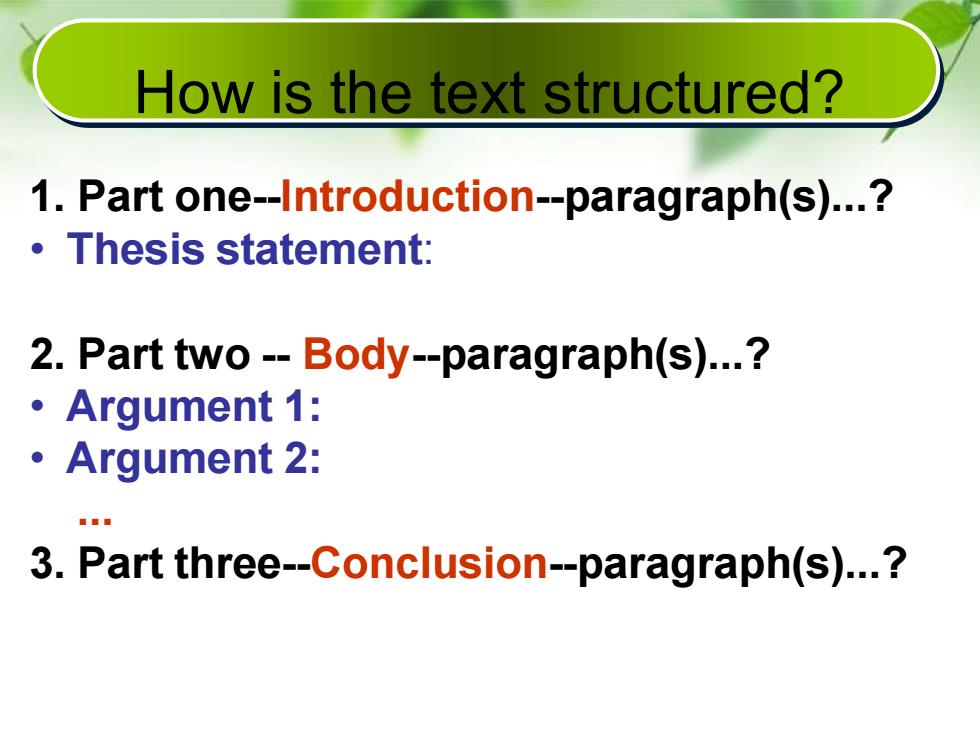 How is the text structured?

1. Part one--Introduction--paragraph(s)...?
• Thesis statement:

2. Part two -- Body--paragraph(s)...?
• Argument 1:
• Argument 2:
...
3. Part three--Conclusion--paragraph(s)...?